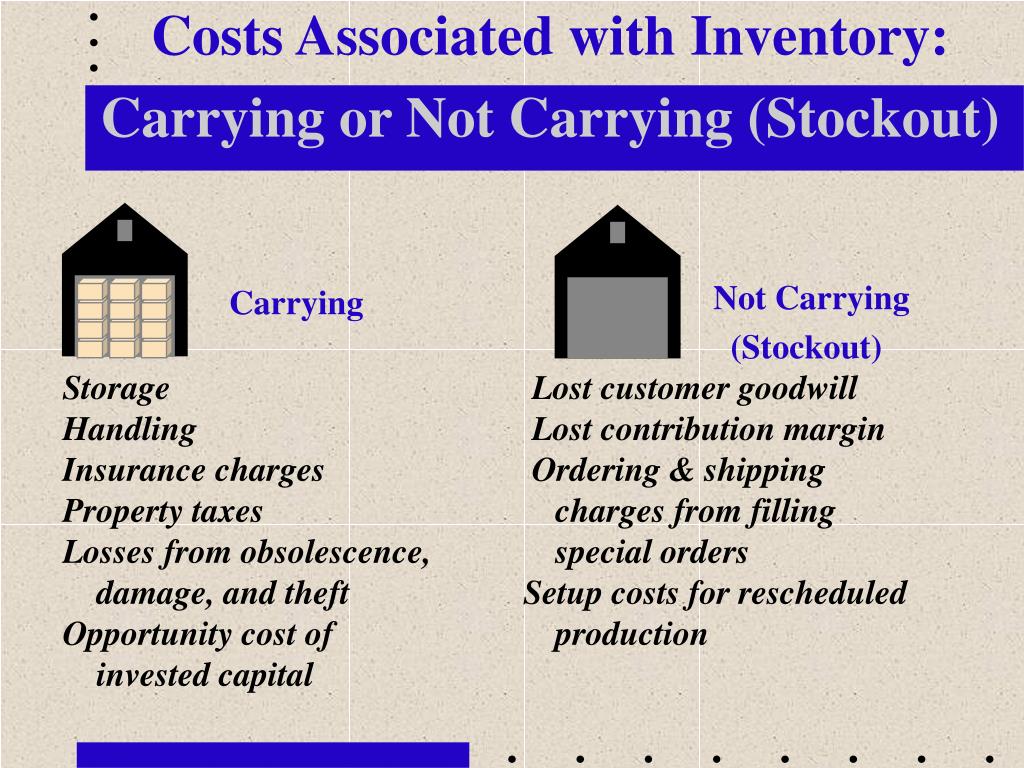 Costs Associated with Inventory:

Carrying or Not Carrying (Stockout)

Carrying

Storage
Handling
Insurance charges
Property taxes
Losses from obsolescence, damage, and theft
Opportunity cost of invested capital

Not Carrying
(Stockout)

Lost customer goodwill
Lost contribution margin
Ordering & shipping charges from filling special orders
Setup costs for rescheduled production